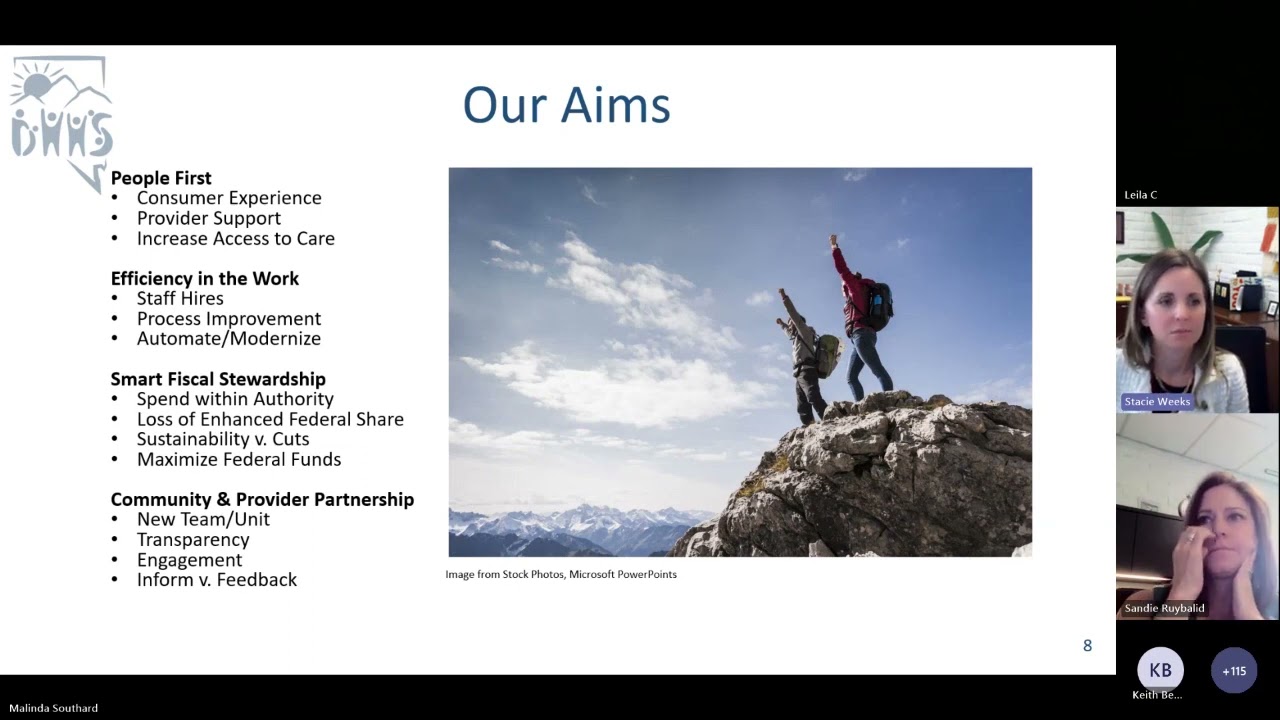 DHHS

Our Aims

People First
• Consumer Experience
• Provider Support
• Increase Access to Care

Efficiency in the Work
• Staff Hires
• Process Improvement
• Automate/Modernize

Smart Fiscal Stewardship
• Spend within Authority
• Loss of Enhanced Federal Share
• Sustainability v. Cuts
• Maximize Federal Funds

Community & Provider Partnership
• New Team/Unit
• Transparency
• Engagement
• Inform v. Feedback

Image from Stock Photos, Microsoft PowerPoints

8

Leila C

Stacie Weeks

Sandie Ruybalid

KB
Keith Be...

+115

Malinda Southard